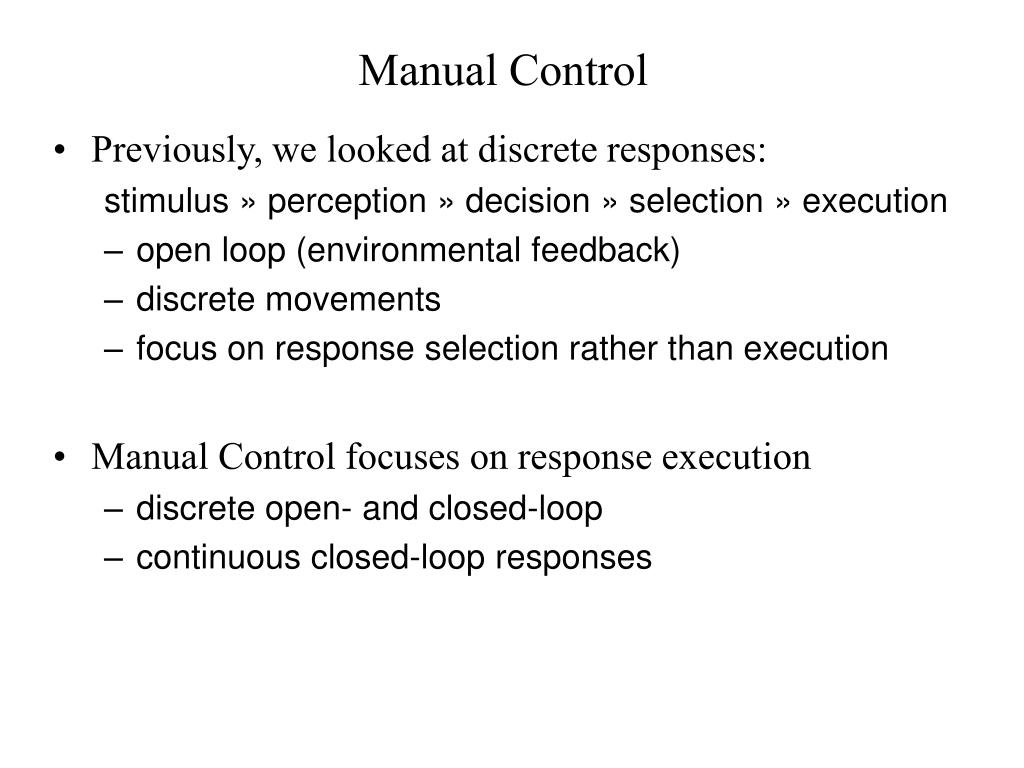 Manual Control

• Previously, we looked at discrete responses:
stimulus » perception » decision » selection » execution
– open loop (environmental feedback)
– discrete movements
– focus on response selection rather than execution

• Manual Control focuses on response execution
– discrete open- and closed-loop
– continuous closed-loop responses